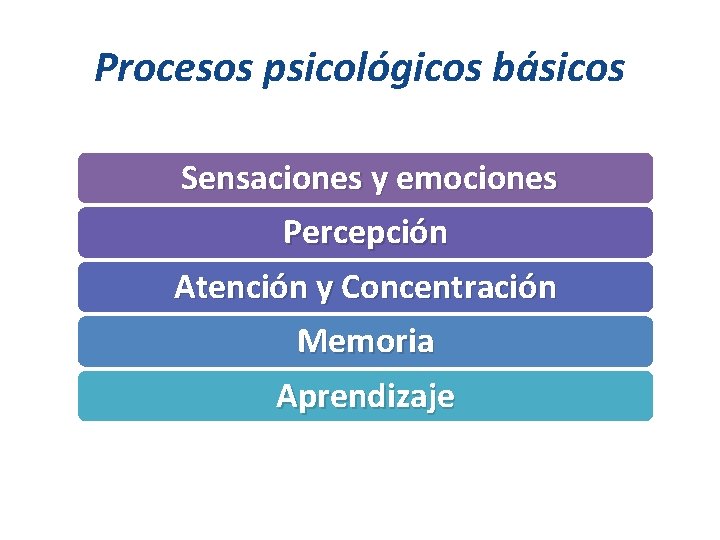 Procesos psicológicos básicos

Sensaciones y emociones

Percepción

Atención y Concentración

Memoria

Aprendizaje